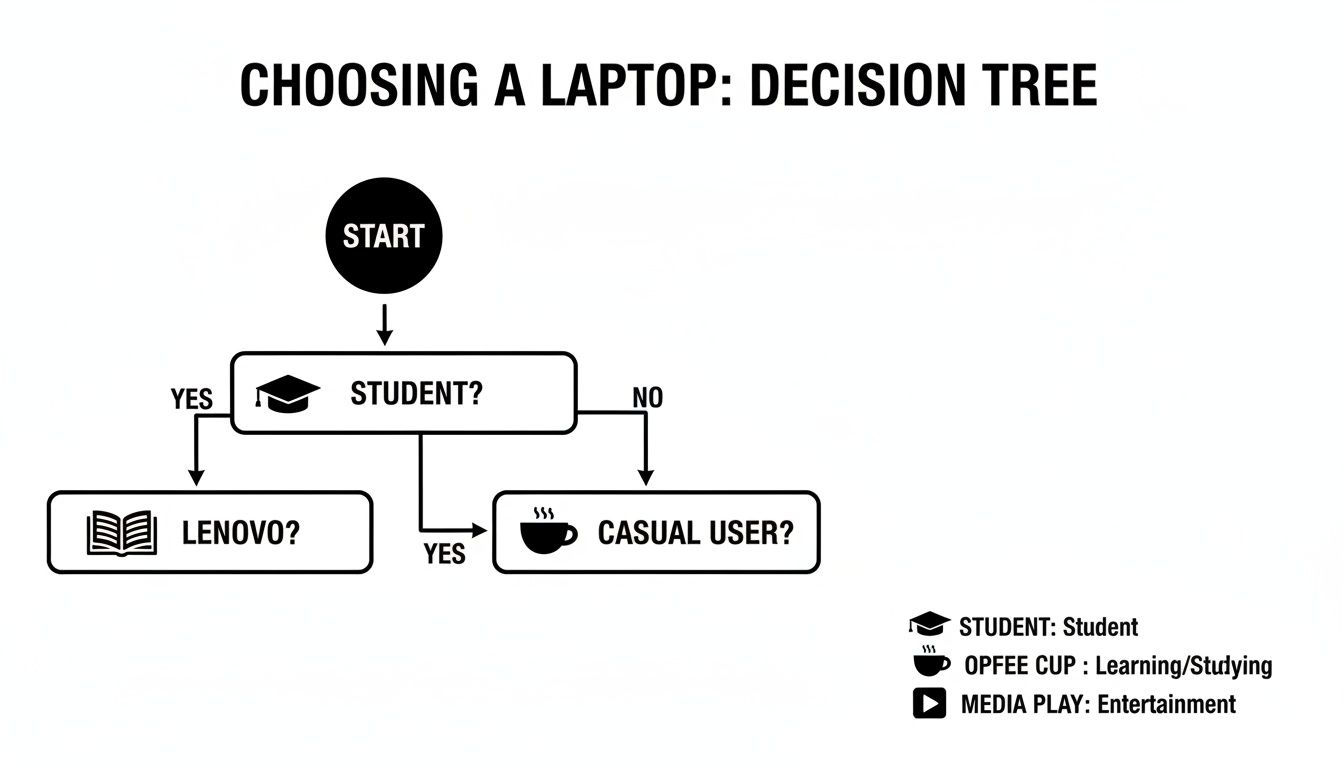 CHOOSING A LAPTOP: DECISION TREE

START

STUDENT?

YES

NO

LENOVO?

YES

CASUAL USER?

STUDENT: Student

OPFEE CUP : Learning/Studying

MEDIA PLAY: Entertainment